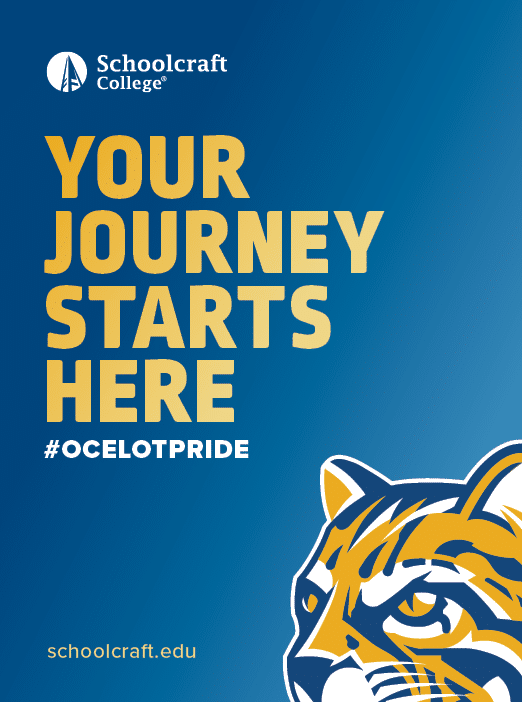 Schoolcraft College®

YOUR JOURNEY STARTS HERE

#OCELOTPRIDE

schoolcraft.edu